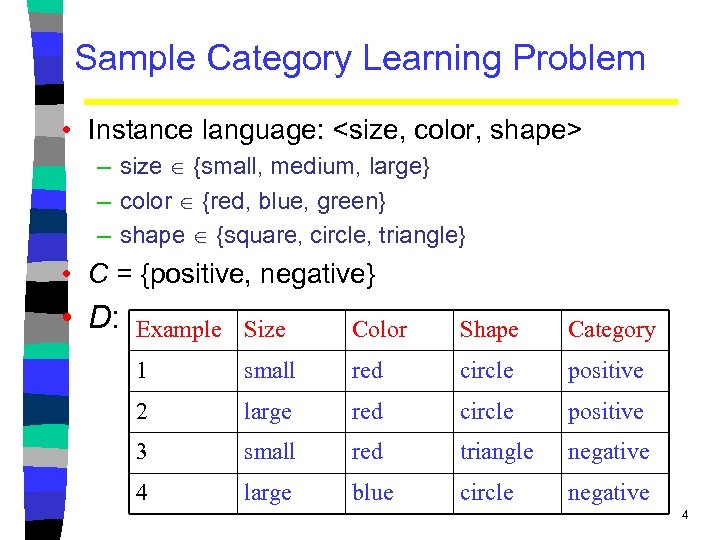 Sample Category Learning Problem

• Instance language: <size, color, shape>
  – size $\in$ {small, medium, large}
  – color $\in$ {red, blue, green}
  – shape $\in$ {square, circle, triangle}
• $C$ = {positive, negative}
• $D$:

| Example | Size | Color | Shape | Category |
|---|---|---|---|---|
| 1 | small | red | circle | positive |
| 2 | large | red | circle | positive |
| 3 | small | red | triangle | negative |
| 4 | large | blue | circle | negative |

4